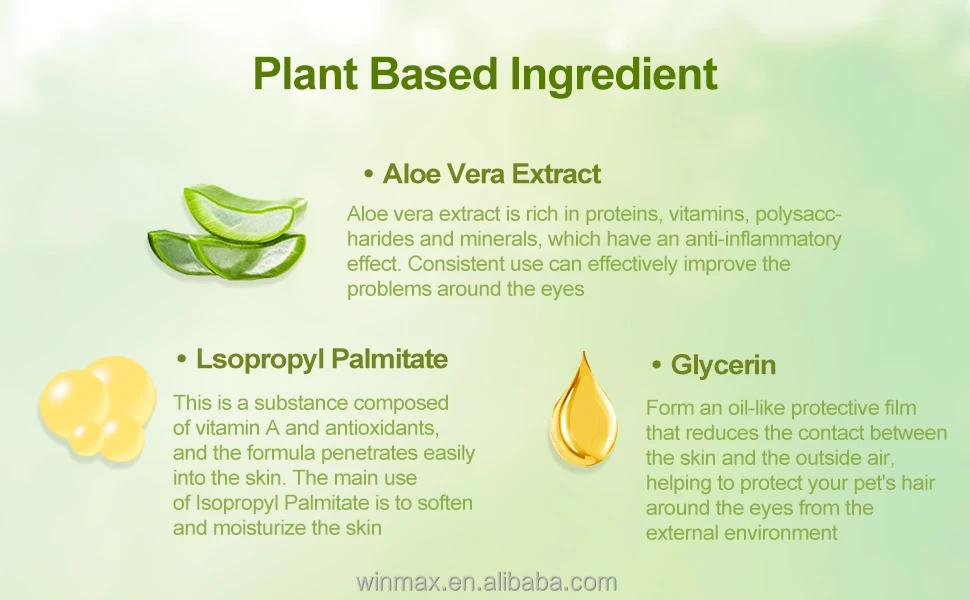 Plant Based Ingredient

• Aloe Vera Extract

Aloe vera extract is rich in proteins, vitamins, polysaccharides and minerals, which have an anti-inflammatory effect. Consistent use can effectively improve the problems around the eyes

• Lsopropyl Palmitate

This is a substance composed of vitamin A and antioxidants, and the formula penetrates easily into the skin. The main use of Isopropyl Palmitate is to soften and moisturize the skin

• Glycerin

Form an oil-like protective film that reduces the contact between the skin and the outside air, helping to protect your pet's hair around the eyes from the external environment

winmax.en.alibaba.com